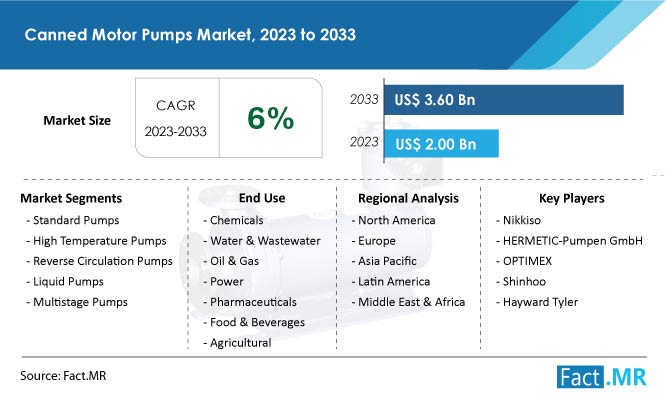 Canned Motor Pumps Market, 2023 to 2033

Market Size

CAGR
2023-2033

6%

2033 US$ 3.60 Bn

2023 US$ 2.00 Bn

Market Segments
- Standard Pumps
- High Temperature Pumps
- Reverse Circulation Pumps
- Liquid Pumps
- Multistage Pumps

End Use
- Chemicals
- Water & Wastewater
- Oil & Gas
- Power
- Pharmaceuticals
- Food & Beverages
- Agricultural

Regional Analysis
- North America
- Europe
- Asia Pacific
- Latin America
- Middle East & Africa

Key Players
- Nikkiso
- HERMETIC-Pumpen GmbH
- OPTIMEX
- Shinhoo
- Hayward Tyler

Source: Fact.MR

Fact.MR